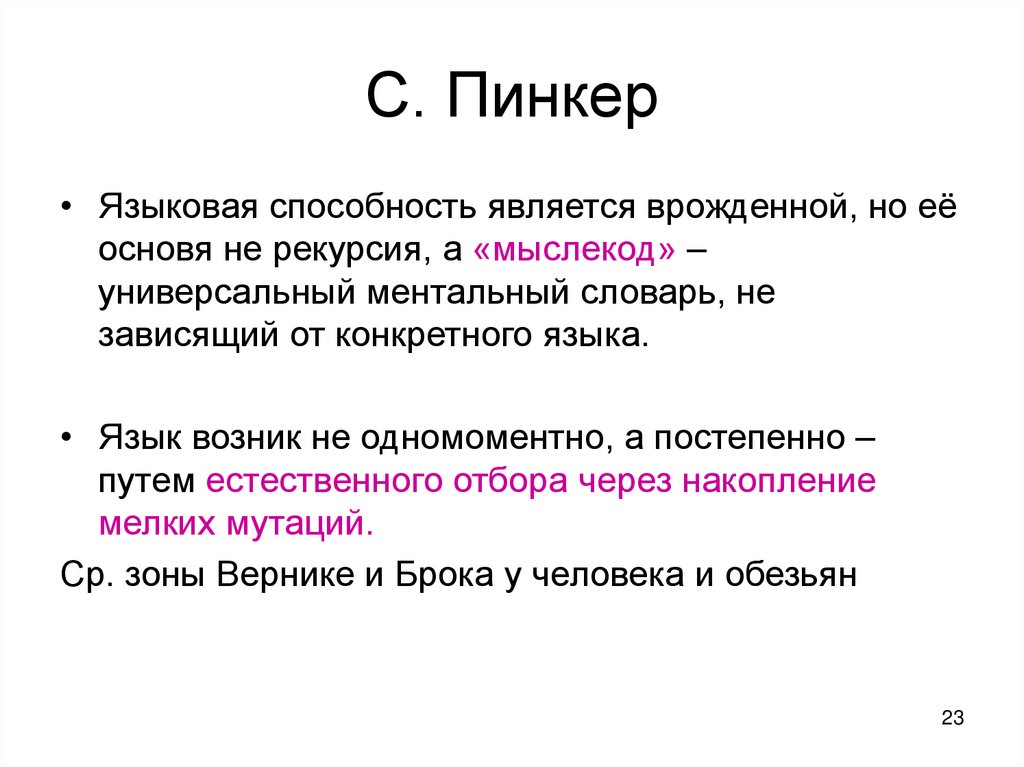 С. Пинкер

• Языковая способность является врожденной, но её основя не рекурсия, а «мыслекод» – универсальный ментальный словарь, не зависящий от конкретного языка.

• Язык возник не одномоментно, а постепенно – путем естественного отбора через накопление мелких мутаций.

Ср. зоны Вернике и Брока у человека и обезьян

23